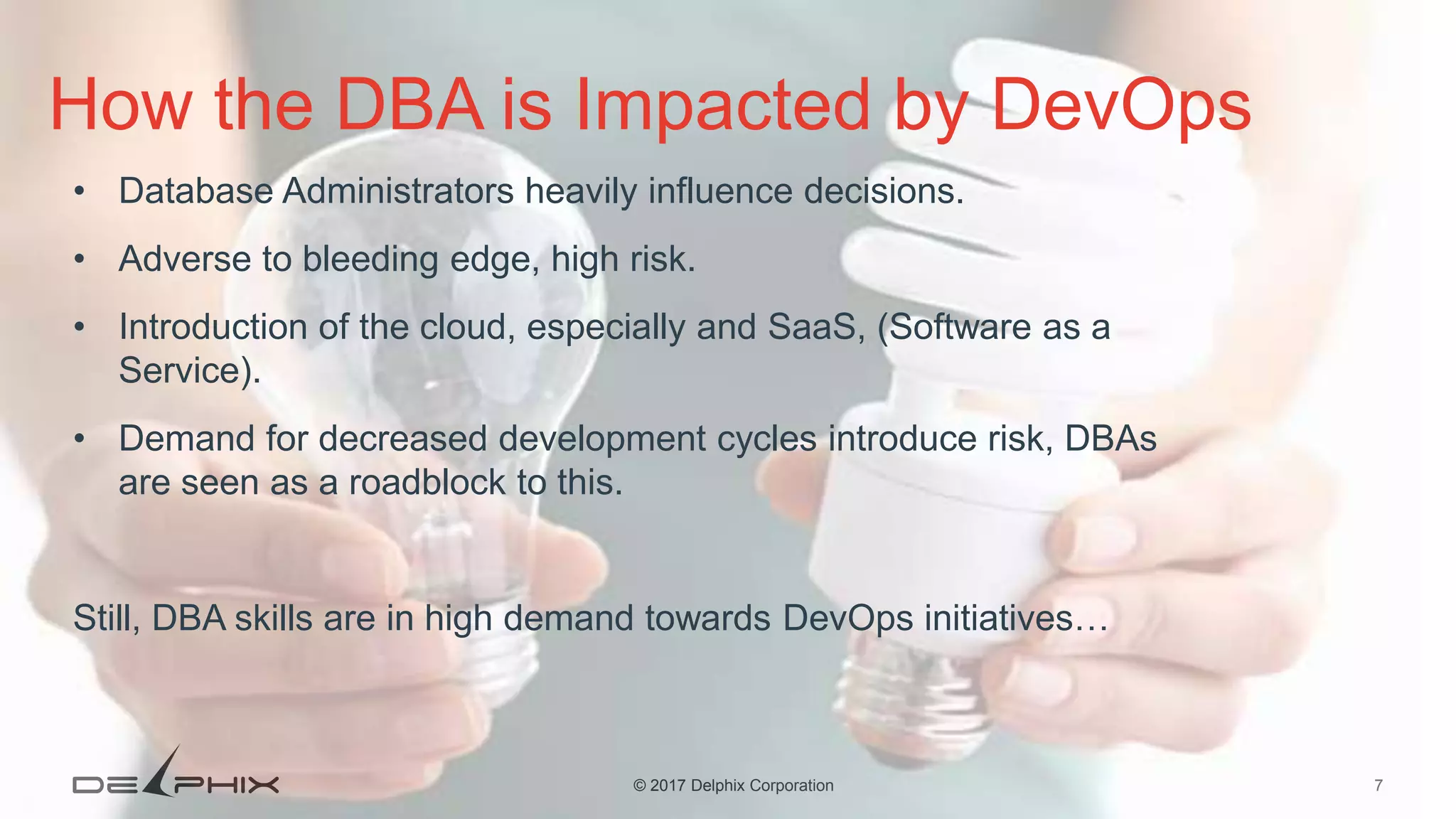 How the DBA is Impacted by DevOps

• Database Administrators heavily influence decisions.

• Adverse to bleeding edge, high risk.

• Introduction of the cloud, especially and SaaS, (Software as a Service).

• Demand for decreased development cycles introduce risk, DBAs are seen as a roadblock to this.

Still, DBA skills are in high demand towards DevOps initiatives…

DELPHIX

© 2017 Delphix Corporation

7